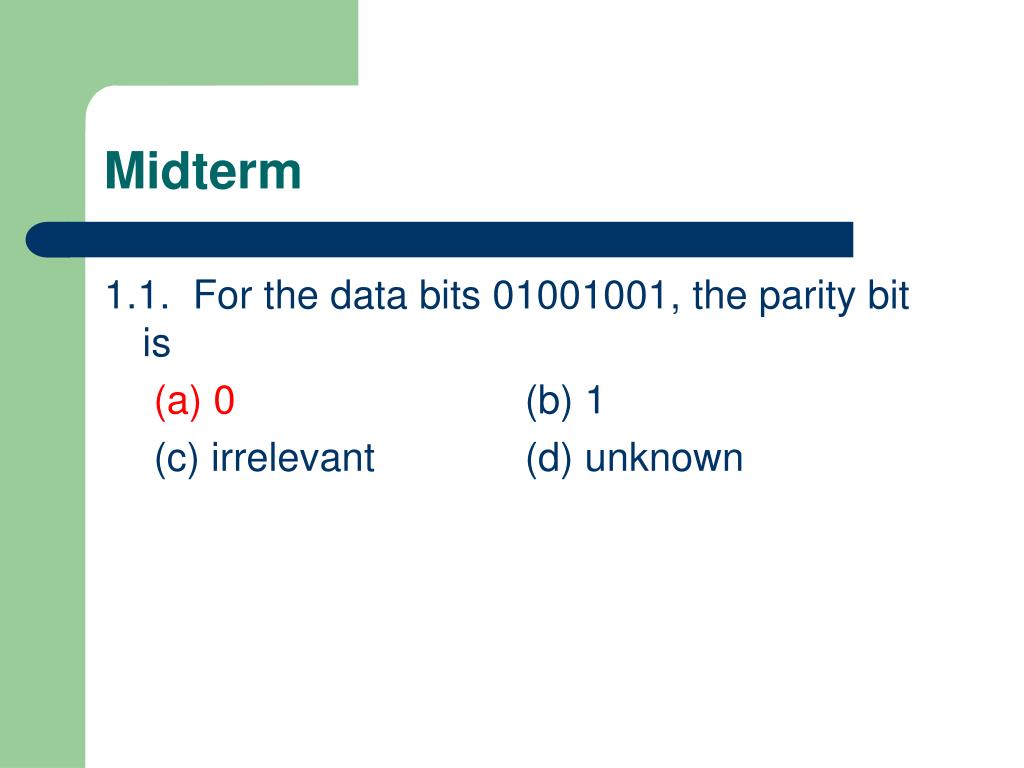 Midterm

1.1. For the data bits 01001001, the parity bit is

(a) 0 (b) 1

(c) irrelevant (d) unknown